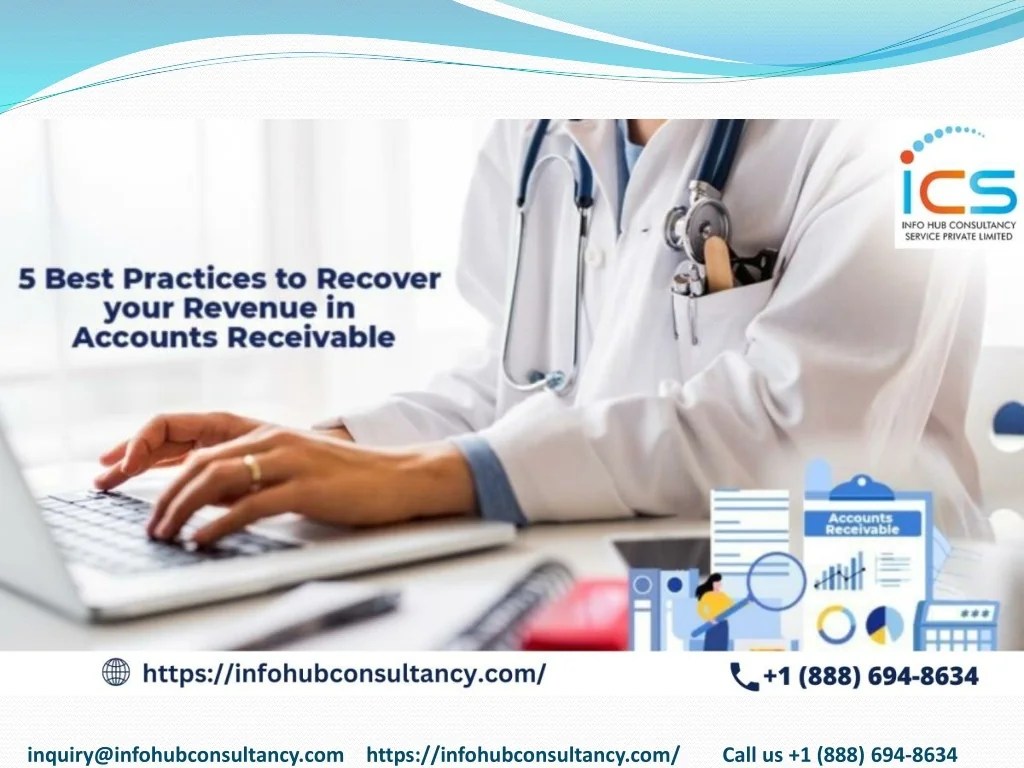 ICS
INFO HUB CONSULTANCY SERVICE PRIVATE LIMITED

5 Best Practices to Recover your Revenue in Accounts Receivable

Accounts Receivable

https://infohubconsultancy.com/

+1 (888) 694-8634

inquiry@infohubconsultancy.com https://infohubconsultancy.com/ Call us +1 (888) 694-8634